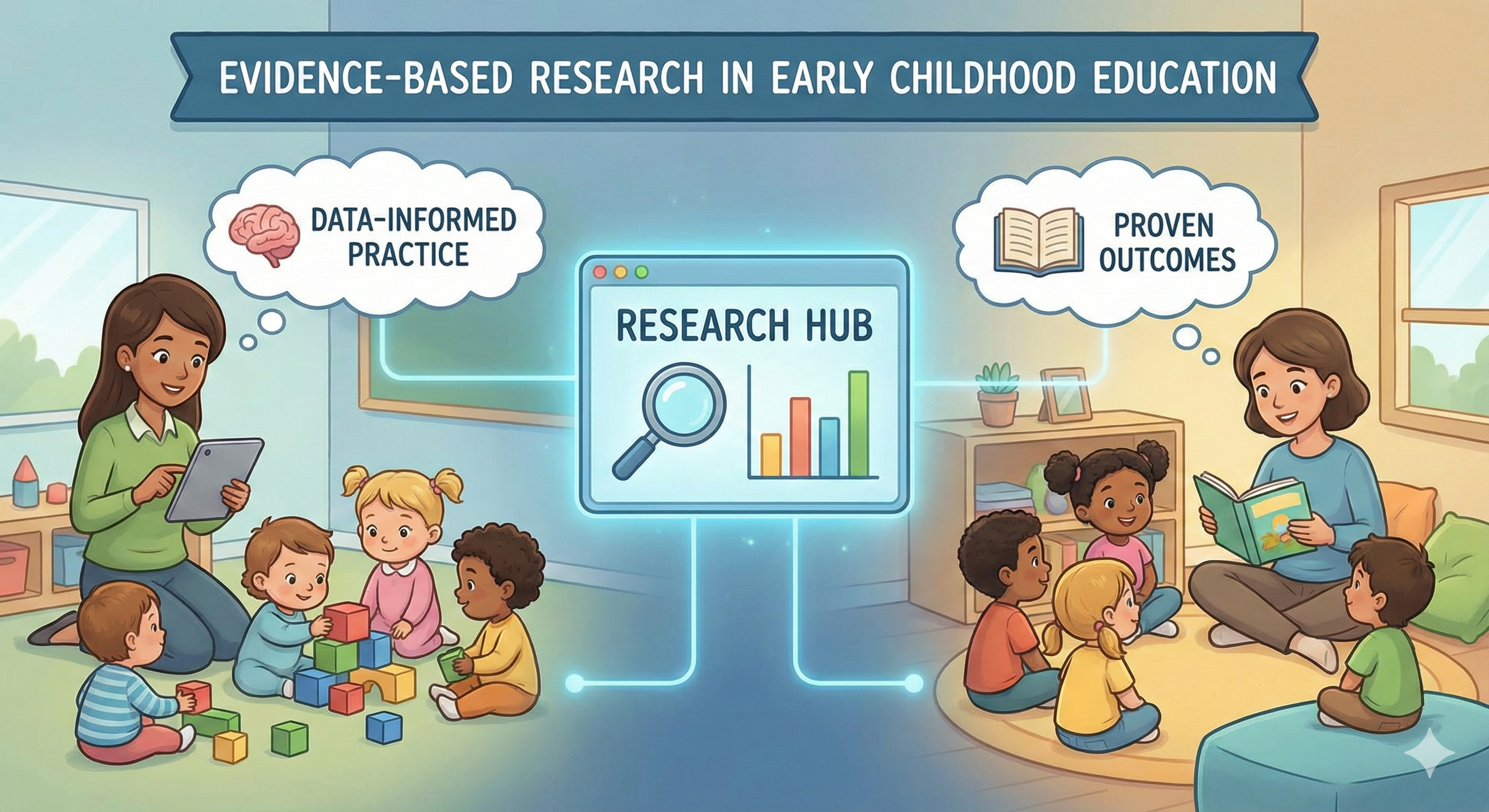 EVIDENCE-BASED RESEARCH IN EARLY CHILDHOOD EDUCATION

DATA-INFORMED PRACTICE

RESEARCH HUB

PROVEN OUTCOMES